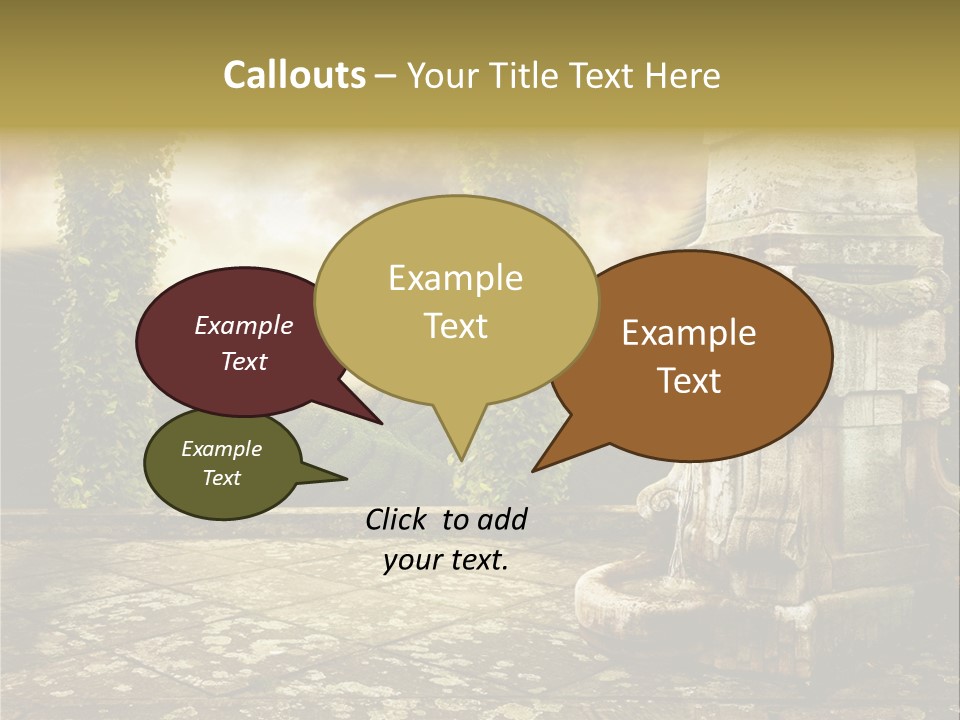 Callouts – Your Title Text Here

Example Text

Example Text

Example Text

Example Text

Click to add your text.